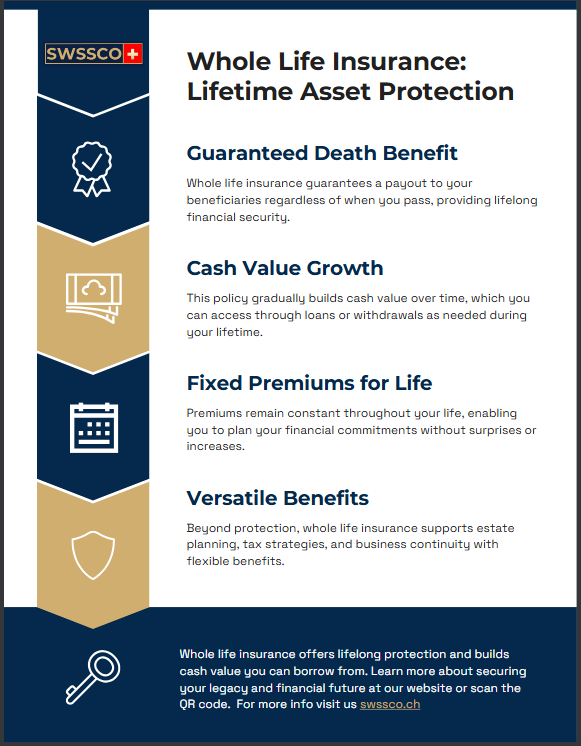 SWSSCO

Whole Life Insurance: Lifetime Asset Protection

Guaranteed Death Benefit

Whole life insurance guarantees a payout to your beneficiaries regardless of when you pass, providing lifelong financial security.

Cash Value Growth

This policy gradually builds cash value over time, which you can access through loans or withdrawals as needed during your lifetime.

Fixed Premiums for Life

Premiums remain constant throughout your life, enabling you to plan your financial commitments without surprises or increases.

Versatile Benefits

Beyond protection, whole life insurance supports estate planning, tax strategies, and business continuity with flexible benefits.

Whole life insurance offers lifelong protection and builds cash value you can borrow from. Learn more about securing your legacy and financial future at our website or scan the QR code. For more info visit us swssco.ch